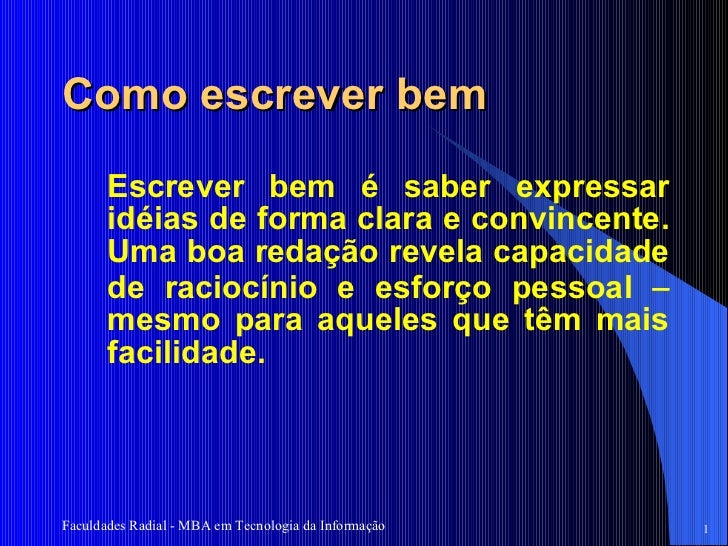 Como escrever bem

Escrever bem é saber expressar idéias de forma clara e convincente. Uma boa redação revela capacidade de raciocínio e esforço pessoal – mesmo para aqueles que têm mais facilidade.

Faculdades Radial - MBA em Tecnologia da Informação

1